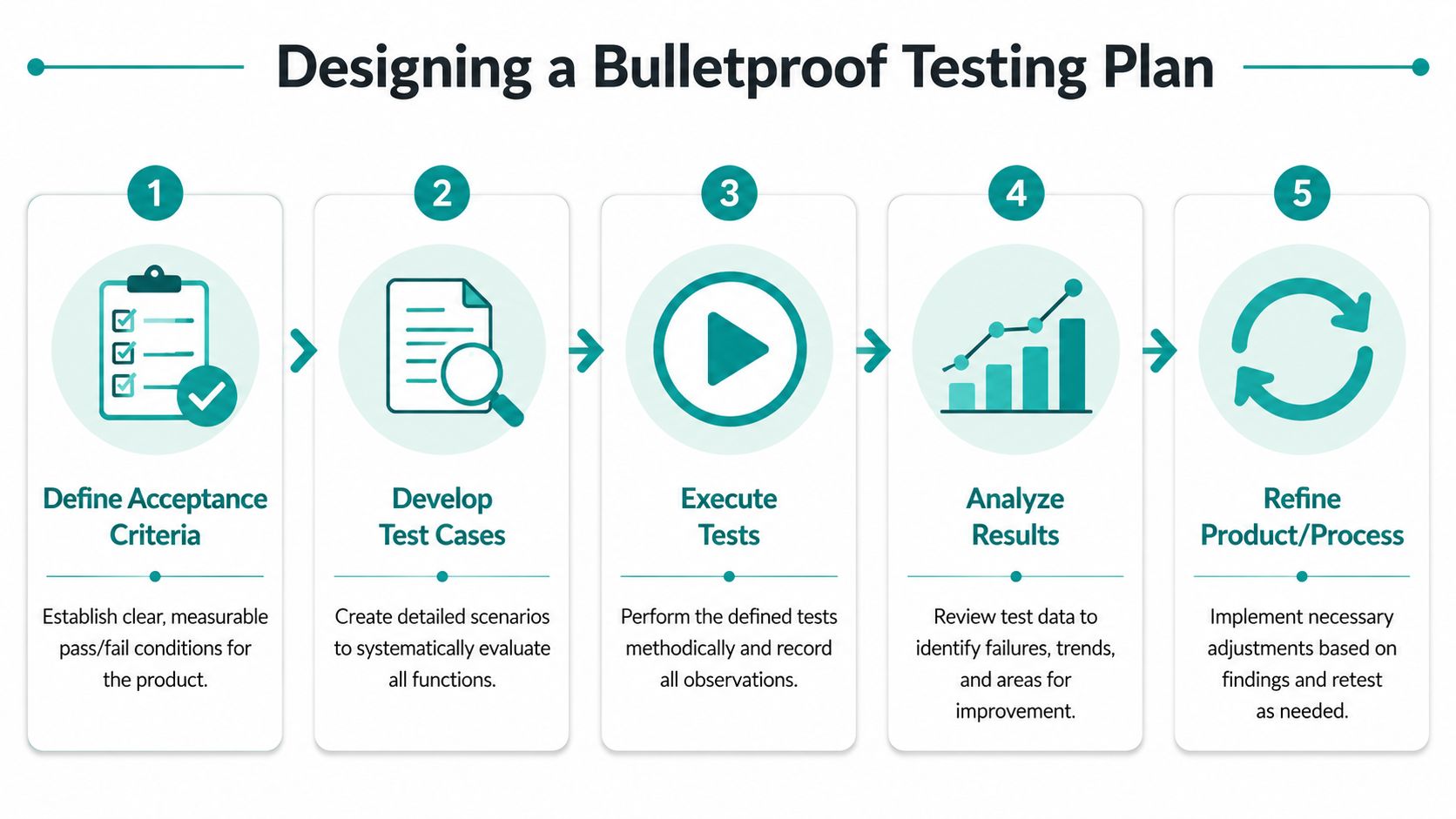 Designing a Bulletproof Testing Plan

1

Define Acceptance Criteria

Establish clear, measurable pass/fail conditions for the product.

2

Develop Test Cases

Create detailed scenarios to systematically evaluate all functions.

3

Execute Tests

Perform the defined tests methodically and record all observations.

4

Analyze Results

Review test data to identify failures, trends, and areas for improvement.

5

Refine Product/Process

Implement necessary adjustments based on findings and retest as needed.